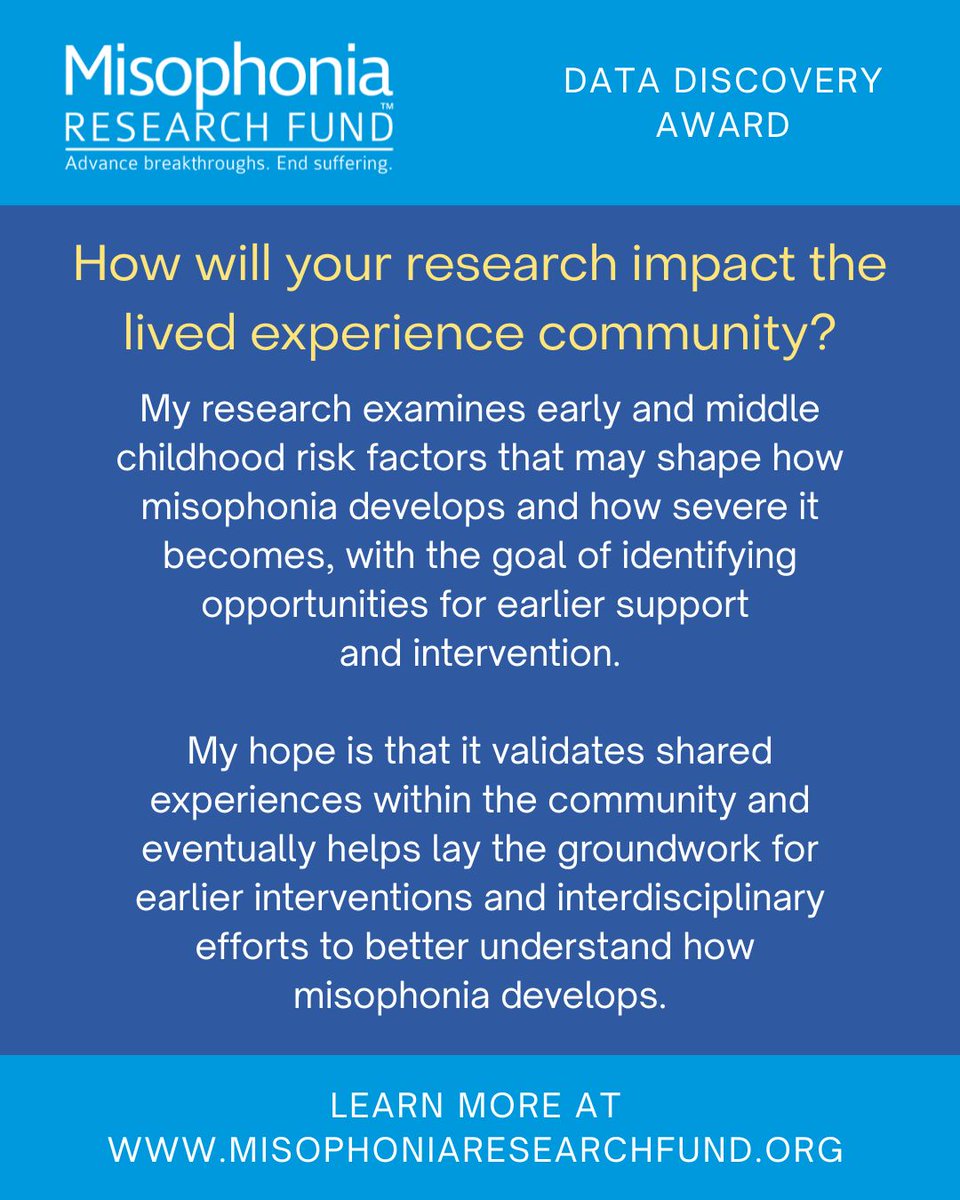 Misophonia
RESEARCH FUND™
Advance breakthroughs. End suffering.

DATA DISCOVERY AWARD

How will your research impact the lived experience community?

My research examines early and middle childhood risk factors that may shape how misophonia develops and how severe it becomes, with the goal of identifying opportunities for earlier support and intervention.

My hope is that it validates shared experiences within the community and eventually helps lay the groundwork for earlier interventions and interdisciplinary efforts to better understand how misophonia develops.

LEARN MORE AT
WWW.MISOPHONIARESEARCHFUND.ORG